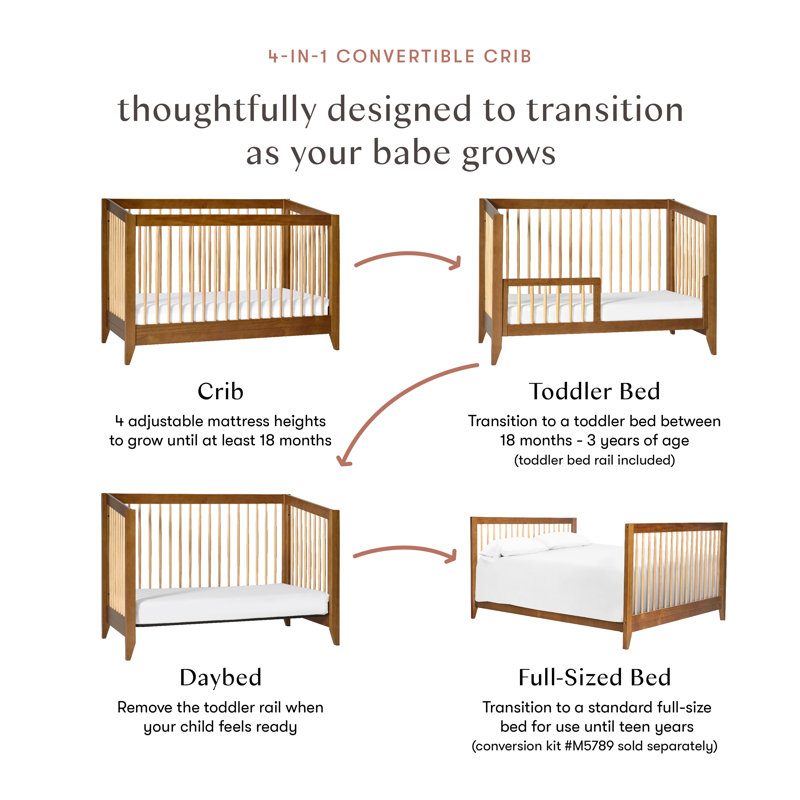 4-IN-1 CONVERTIBLE CRIB

thoughtfully designed to transition as your babe grows

Crib
4 adjustable mattress heights to grow until at least 18 months

Toddler Bed
Transition to a toddler bed between 18 months - 3 years of age
(toddler bed rail included)

Daybed
Remove the toddler rail when your child feels ready

Full-Sized Bed
Transition to a standard full-size bed for use until teen years
(conversion kit #M5789 sold separately)